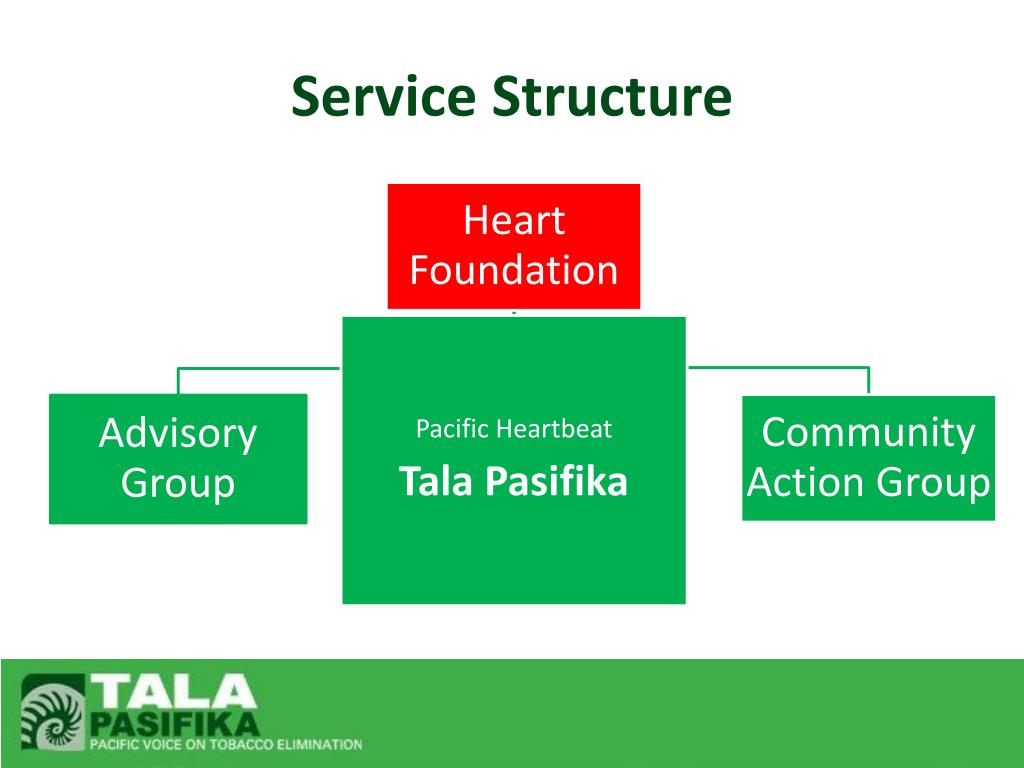 Service Structure

Heart Foundation

Advisory Group

Pacific Heartbeat

Tala Pasifika

Community Action Group

TALA PASIFIKA
PACIFIC VOICE ON TOBACCO ELIMINATION